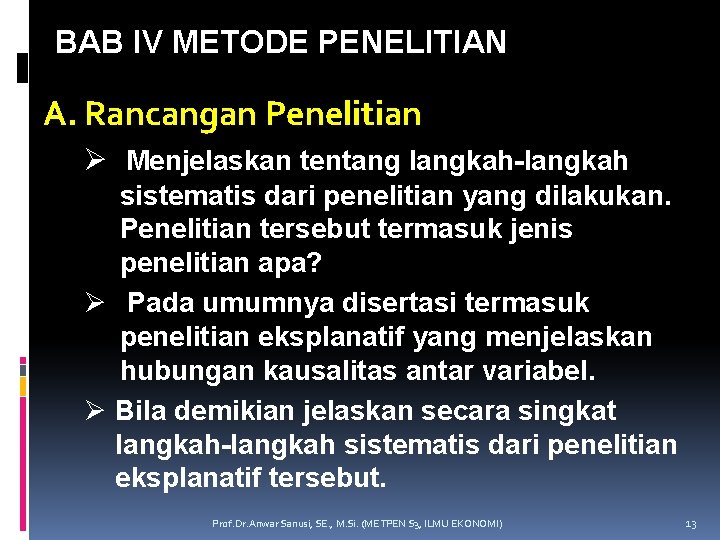 BAB IV METODE PENELITIAN

A. Rancangan Penelitian

➢ Menjelaskan tentang langkah-langkah sistematis dari penelitian yang dilakukan. Penelitian tersebut termasuk jenis penelitian apa?

➢ Pada umumnya disertasi termasuk penelitian eksplanatif yang menjelaskan hubungan kausalitas antar variabel.

➢ Bila demikian jelaskan secara singkat langkah-langkah sistematis dari penelitian eksplanatif tersebut.

Prof.Dr.Anwar Sanusi, SE., M.Si. (METPEN S3, ILMU EKONOMI)

13